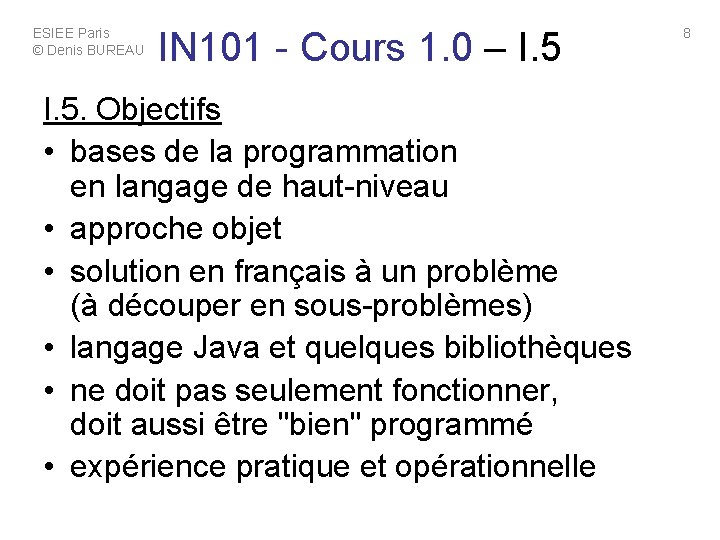 ESIEE Paris
© Denis BUREAU

IN101 - Cours 1.0 – I.5

8

I.5. Objectifs

• bases de la programmation en langage de haut-niveau
• approche objet
• solution en français à un problème (à découper en sous-problèmes)
• langage Java et quelques bibliothèques
• ne doit pas seulement fonctionner, doit aussi être "bien" programmé
• expérience pratique et opérationnelle